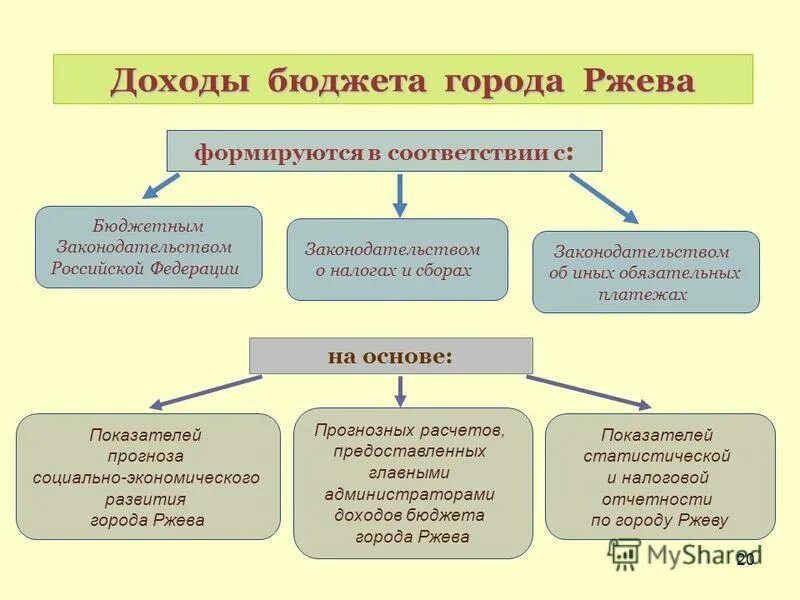 Доходы бюджета города Ржева

формируются в соответствии с:

Бюджетным Законодательством Российской Федерации

Законодательством о налогах и сборах

Законодательством об иных обязательных платежах

на основе:

Показателей прогноза социально-экономического развития города Ржева

Прогнозных расчетов, предоставленных главными администраторами доходов бюджета города Ржева

Показателей статистической и налоговой отчетности по городу Ржеву

MyShared

20